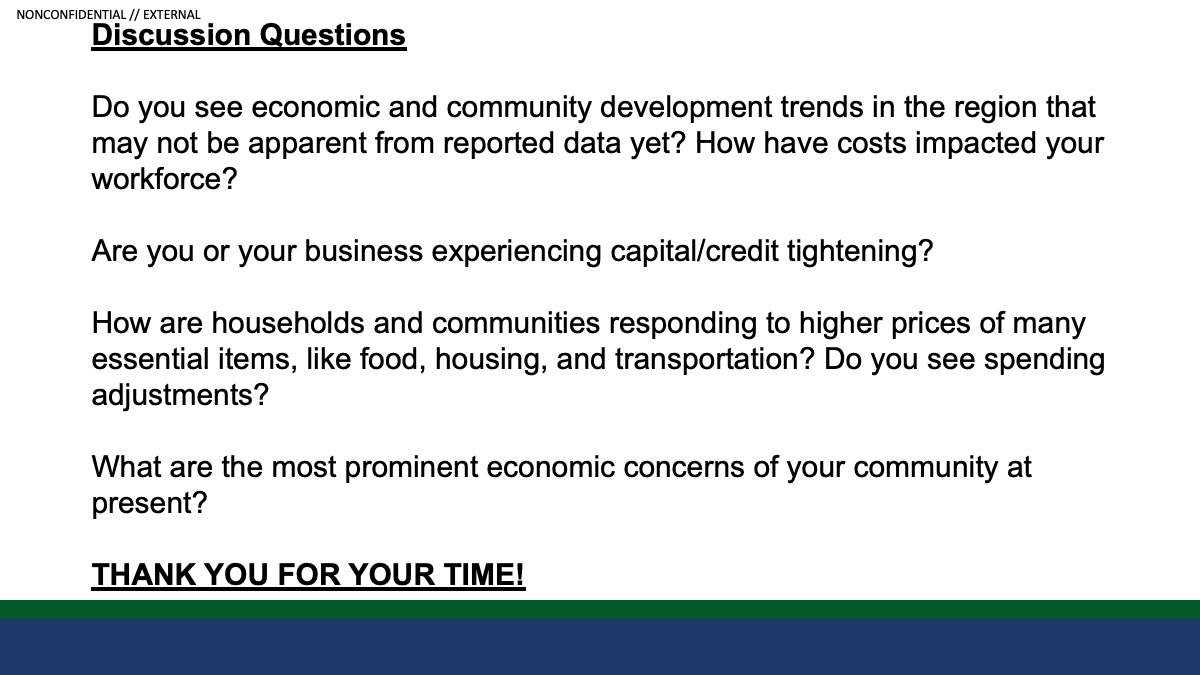 NONCONFIDENTIAL // EXTERNAL

Discussion Questions

Do you see economic and community development trends in the region that may not be apparent from reported data yet? How have costs impacted your workforce?

Are you or your business experiencing capital/credit tightening?

How are households and communities responding to higher prices of many essential items, like food, housing, and transportation? Do you see spending adjustments?

What are the most prominent economic concerns of your community at present?

THANK YOU FOR YOUR TIME!